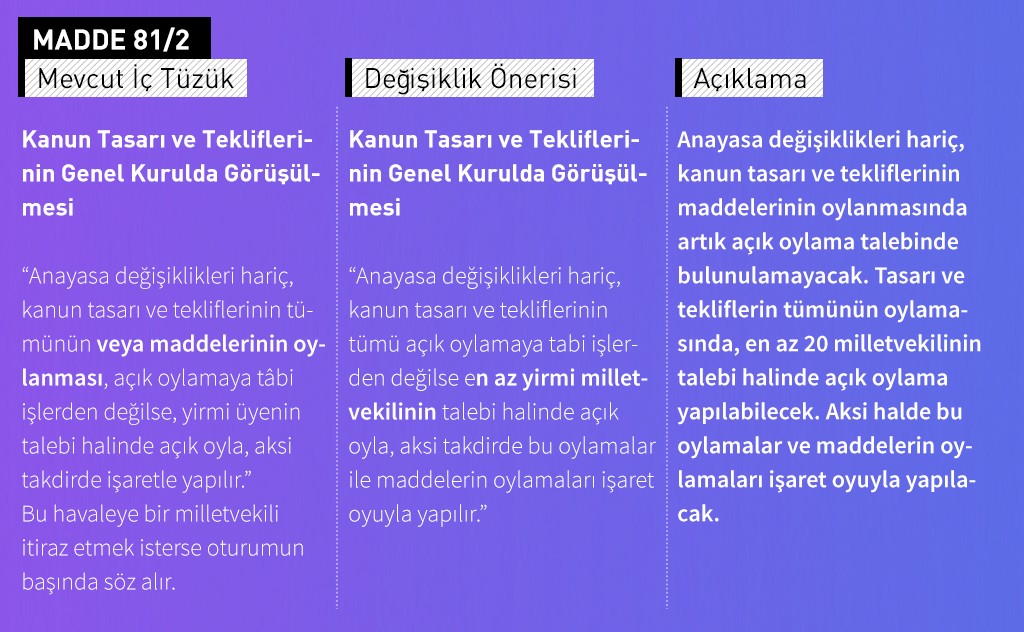 MADDE 81/2

Mevcut İç Tüzük

Kanun Tasarı ve Tekliflerinin Genel Kurulda Görüşülmesi

“Anayasa değişiklikleri hariç, kanun tasarı ve tekliflerinin tümünün veya maddelerinin oylanması, açık oylamaya tâbi işlerden değilse, yirmi üyenin talebi halinde açık oyla, aksi takdirde işaretle yapılır.”
Bu havaleye bir milletvekili itiraz etmek isterse oturumun başında söz alır.

Değişiklik Önerisi

Kanun Tasarı ve Tekliflerinin Genel Kurulda Görüşülmesi

“Anayasa değişiklikleri hariç, kanun tasarı ve tekliflerinin tümü açık oylamaya tabi işlerden değilse en az yirmi milletvekilinin talebi halinde açık oyla, aksi takdirde bu oylamalar ile maddelerin oylamaları işaret oyuyla yapılır.”

Açıklama

Anayasa değişiklikleri hariç, kanun tasarı ve tekliflerinin maddelerinin oylanmasında artık açık oylama talebinde bulunulamayacak. Tasarı ve tekliflerin tümünün oylamasında, en az 20 milletvekilinin talebi halinde açık oylama yapılabilecek. Aksi halde bu oylamalar ve maddelerin oylamaları işaret oyuyla yapılacak.